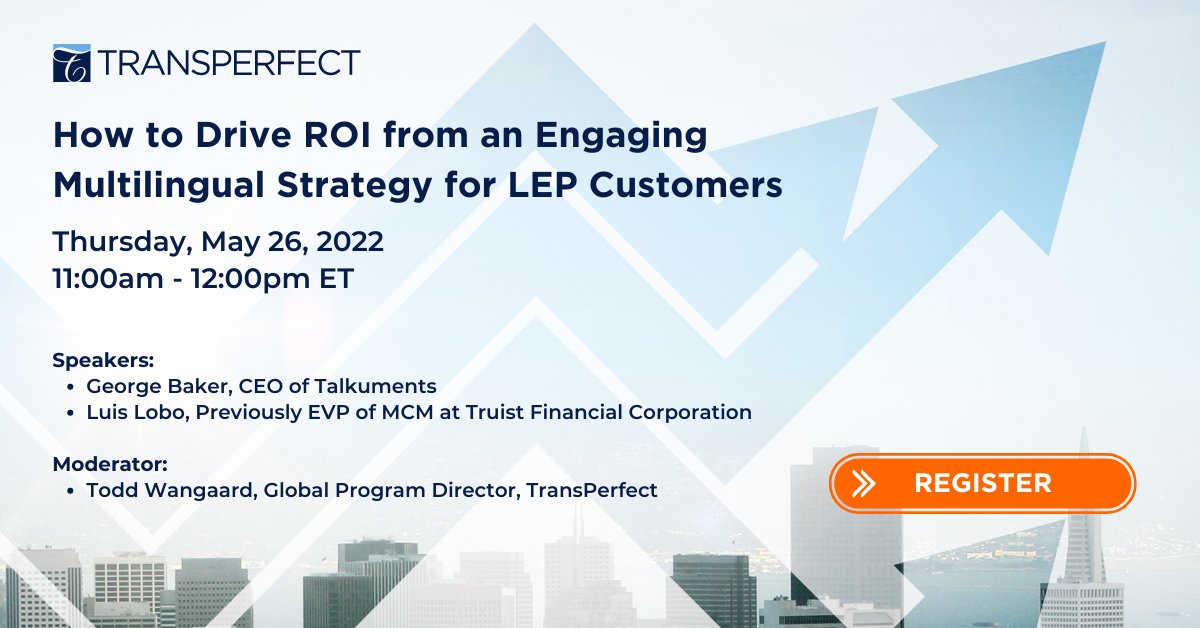 TRANSPERFECT

How to Drive ROI from an Engaging Multilingual Strategy for LEP Customers

Thursday, May 26, 2022
11:00am - 12:00pm ET

Speakers:
• George Baker, CEO of Talkuments
• Luis Lobo, Previously EVP of MCM at Truist Financial Corporation

Moderator:
• Todd Wangaard, Global Program Director, TransPerfect

REGISTER